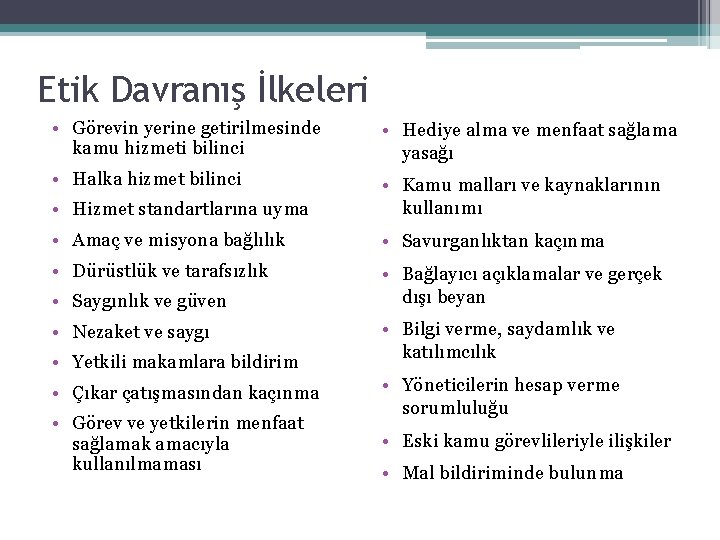 Etik Davranış İlkeleri

• Görevin yerine getirilmesinde kamu hizmeti bilinci
• Halka hizmet bilinci
• Hizmet standartlarına uyma
• Amaç ve misyona bağlılık
• Dürüstlük ve tarafsızlık
• Saygınlık ve güven
• Nezaket ve saygı
• Yetkili makamlara bildirim
• Çıkar çatışmasından kaçınma
• Görev ve yetkilerin menfaat sağlamak amacıyla kullanılmaması

• Hediye alma ve menfaat sağlama yasağı
• Kamu malları ve kaynaklarının kullanımı
• Savurganlıktan kaçınma
• Bağlayıcı açıklamalar ve gerçek dışı beyan
• Bilgi verme, saydamlık ve katılımcılık
• Yöneticilerin hesap verme sorumluluğu
• Eski kamu görevlileriyle ilişkiler
• Mal bildiriminde bulunma